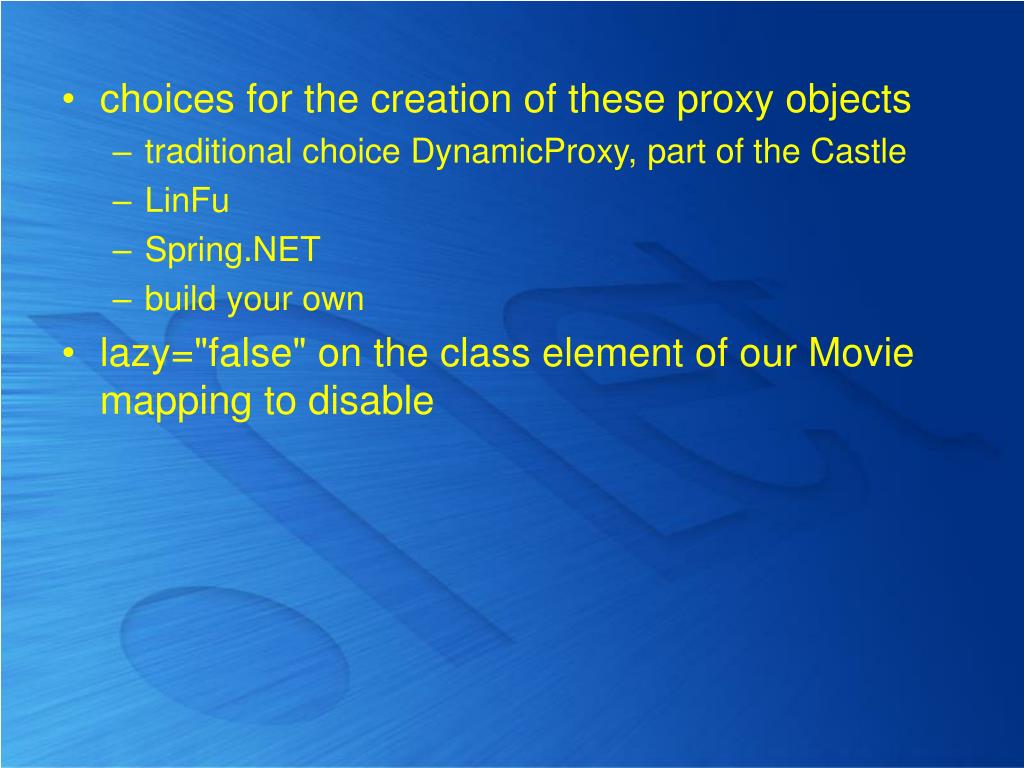 • choices for the creation of these proxy objects
– traditional choice DynamicProxy, part of the Castle
– LinFu
– Spring.NET
– build your own
• lazy="false" on the class element of our Movie mapping to disable